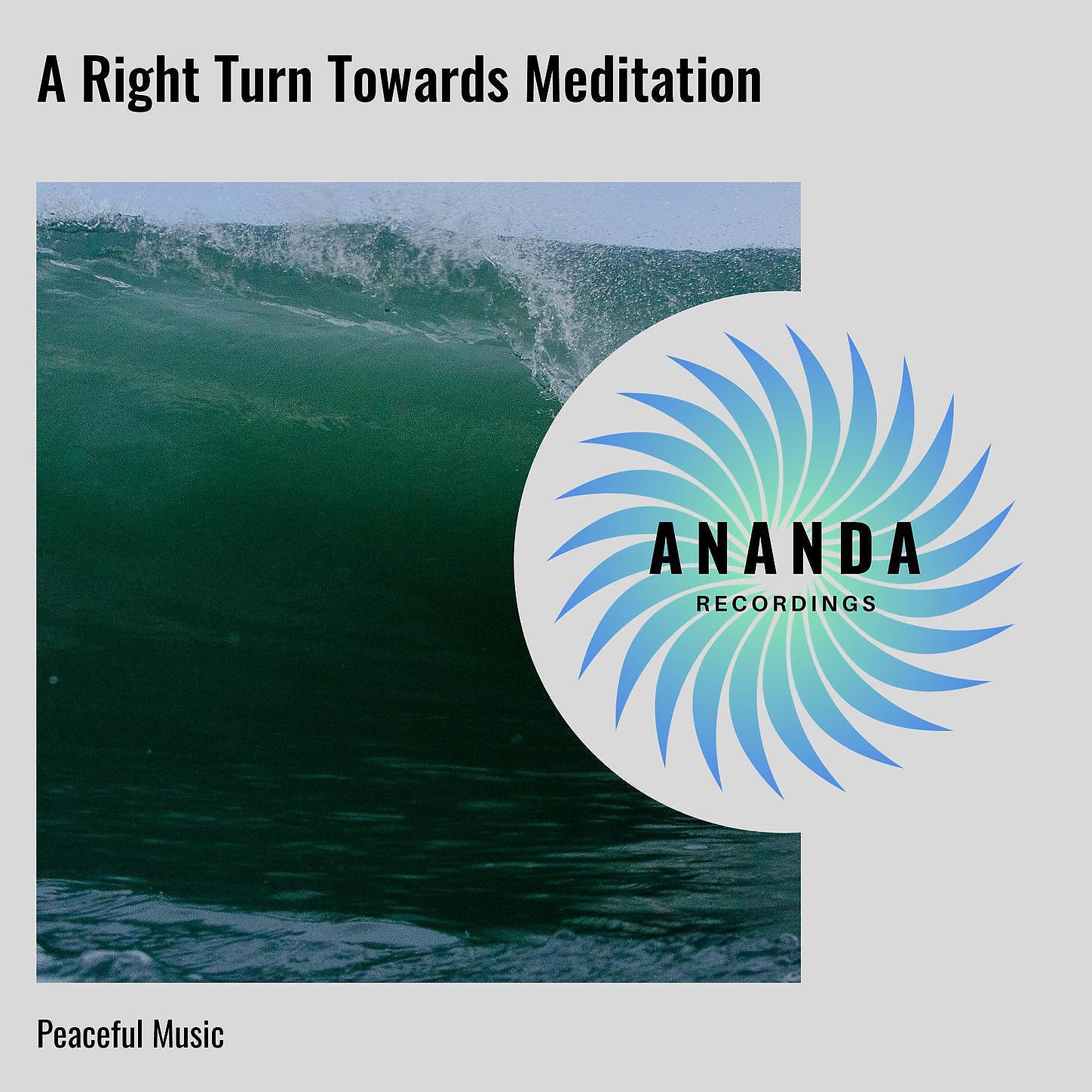 A Right Turn Towards Meditation

ANANDA
RECORDINGS

Peaceful Music